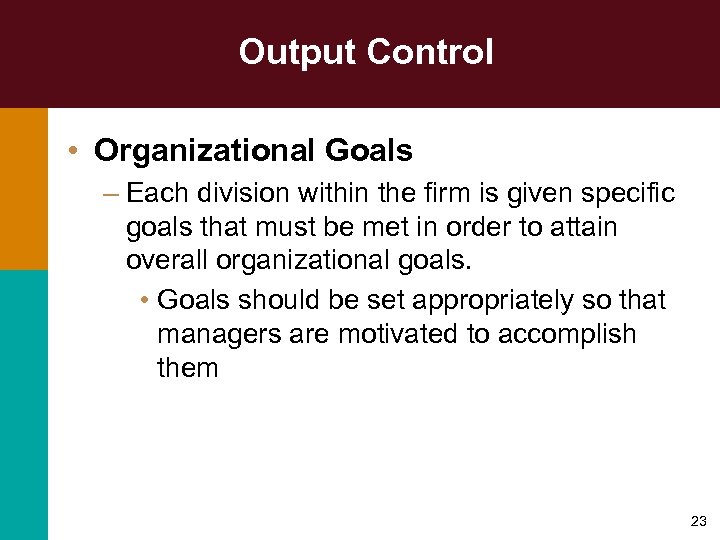 Output Control

• Organizational Goals

– Each division within the firm is given specific goals that must be met in order to attain overall organizational goals.

• Goals should be set appropriately so that managers are motivated to accomplish them

23